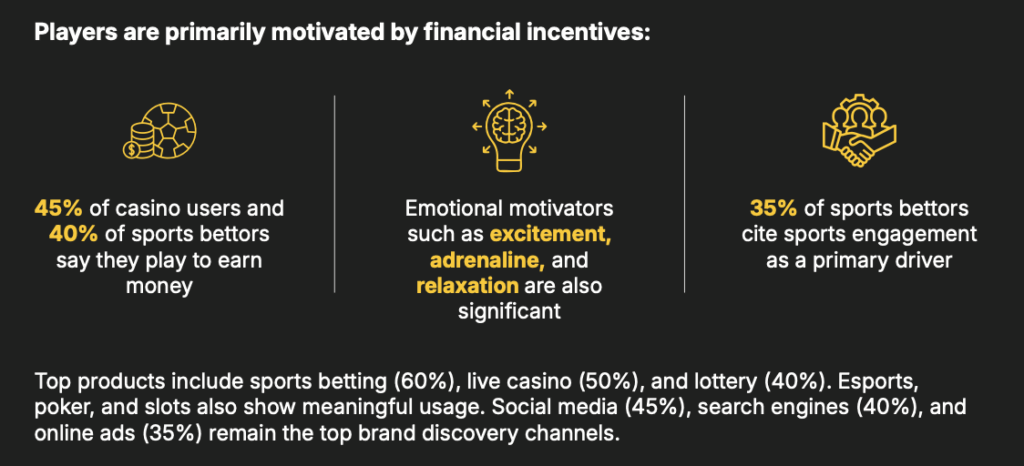 Players are primarily motivated by financial incentives:

45% of casino users and 40% of sports bettors say they play to earn money

Emotional motivators such as excitement, adrenaline, and relaxation are also significant

35% of sports bettors cite sports engagement as a primary driver

Top products include sports betting (60%), live casino (50%), and lottery (40%). Esports, poker, and slots also show meaningful usage. Social media (45%), search engines (40%), and online ads (35%) remain the top brand discovery channels.